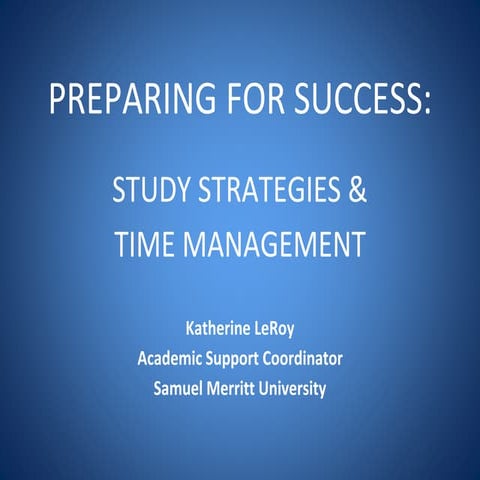 PREPARING FOR SUCCESS:

STUDY STRATEGIES & TIME MANAGEMENT

Katherine LeRoy
Academic Support Coordinator
Samuel Merritt University